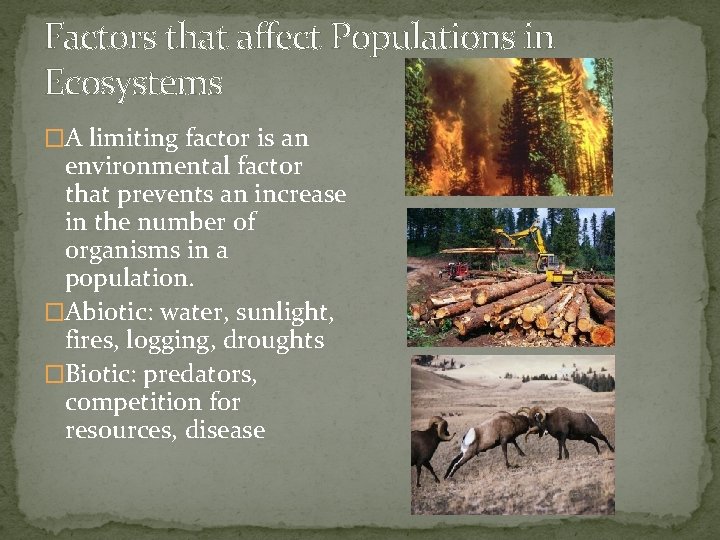 Factors that affect Populations in Ecosystems

□A limiting factor is an environmental factor that prevents an increase in the number of organisms in a population.

□Abiotic: water, sunlight, fires, logging, droughts

□Biotic: predators, competition for resources, disease